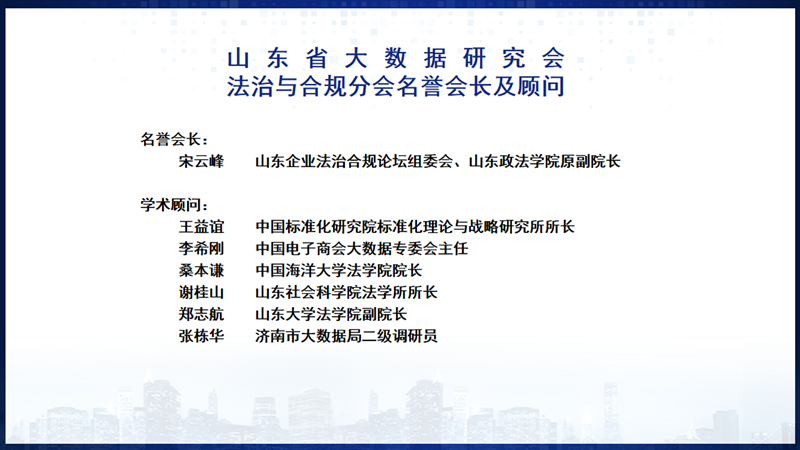 山东省大数据研究会
法治与合规分会名誉会长及顾问

名誉会长：
宋云峰　山东企业法治合规论坛组委会、山东政法学院原副院长

学术顾问：
王益谊　中国标准化研究院标准化理论与战略研究所所长
李希刚　中国电子商会大数据专委会主任
桑本谦　中国海洋大学法学院院长
谢桂山　山东社会科学院法学所所长
郑志航　山东大学法学院副院长
张栋华　济南市大数据局二级调研员